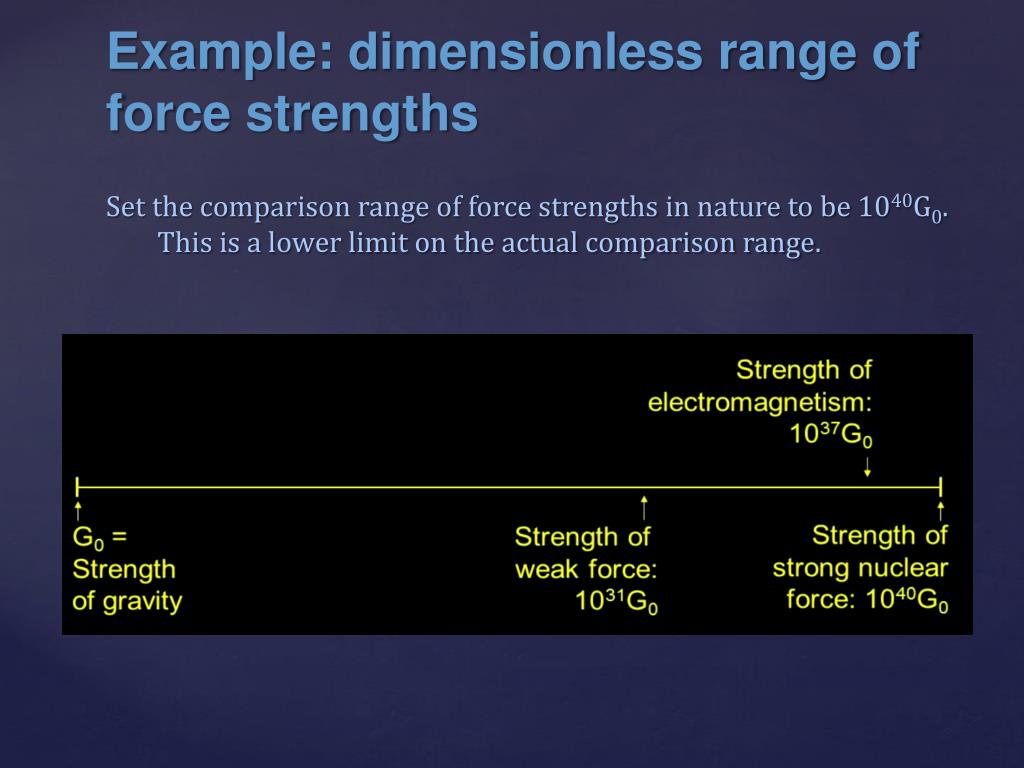 Example: dimensionless range of force strengths

Set the comparison range of force strengths in nature to be $10^{40}G_0$. This is a lower limit on the actual comparison range.

Strength of electromagnetism: $10^{37}G_0$

$G_0$ = Strength of gravity

Strength of weak force: $10^{31}G_0$

Strength of strong nuclear force: $10^{40}G_0$